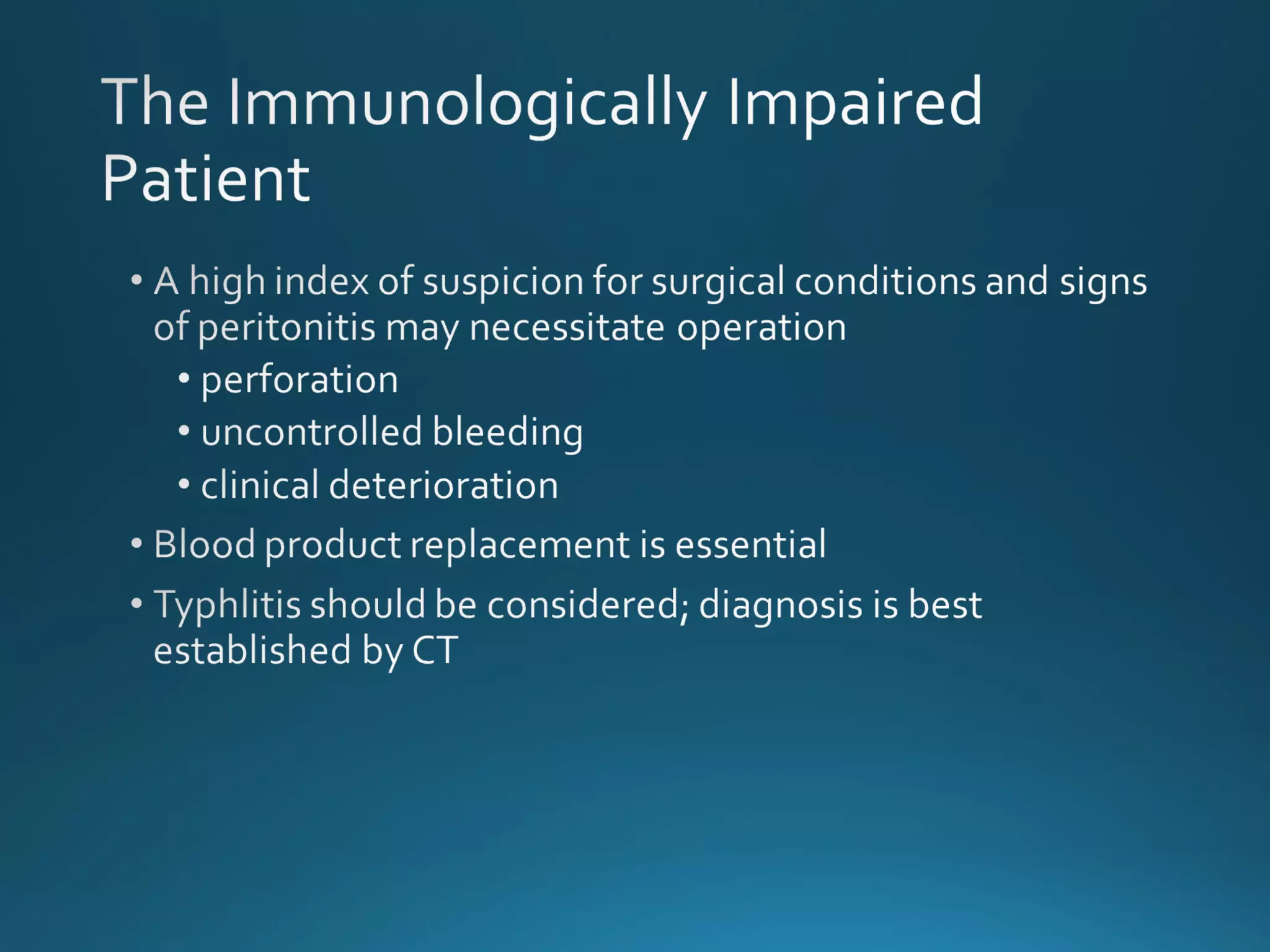 The Immunologically Impaired Patient

• A high index of suspicion for surgical conditions and signs of peritonitis may necessitate operation
  • perforation
  • uncontrolled bleeding
  • clinical deterioration
• Blood product replacement is essential
• Typhlitis should be considered; diagnosis is best established by CT